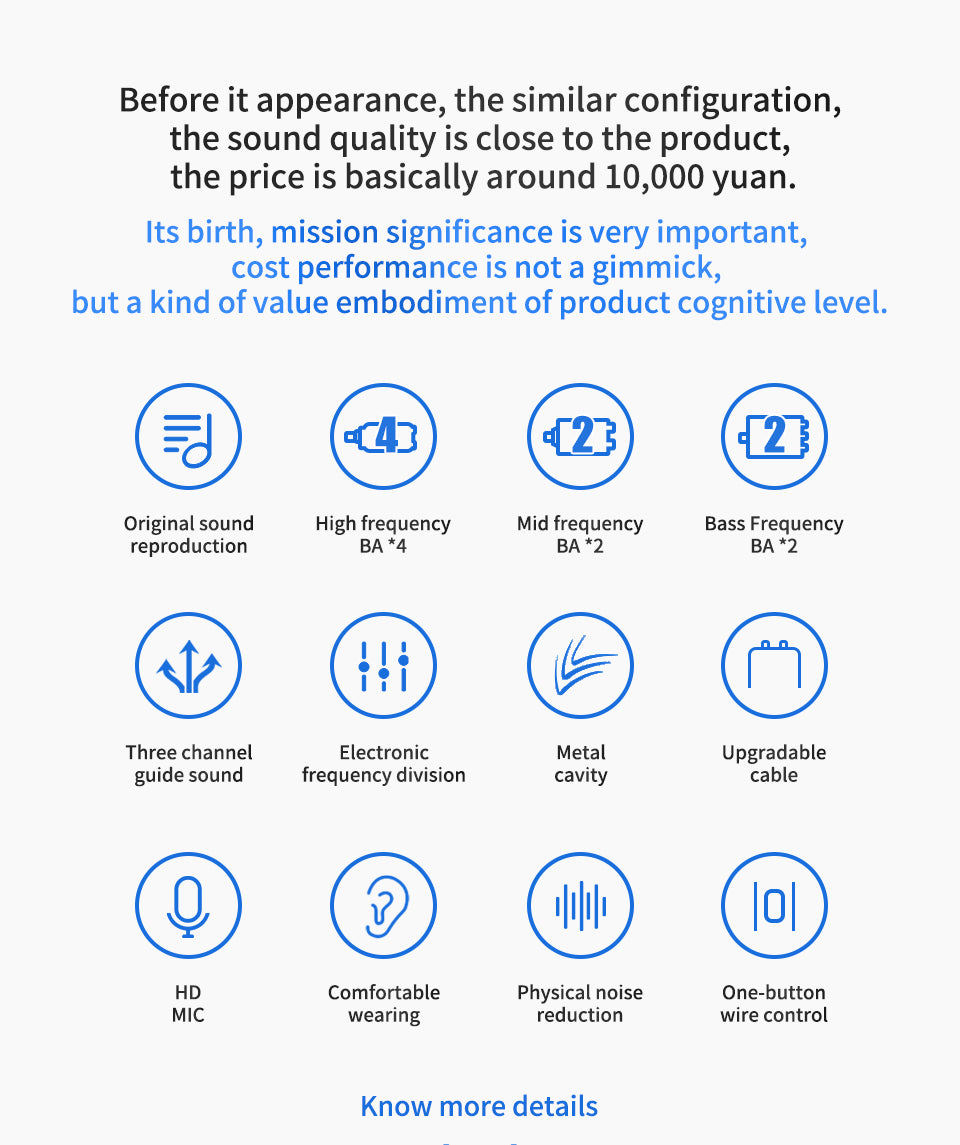 Before it appearance, the similar configuration, the sound quality is close to the product, the price is basically around 10,000 yuan.

Its birth, mission significance is very important, cost performance is not a gimmick, but a kind of value embodiment of product cognitive level.

4

2

2

Original sound reproduction

High frequency BA *4

Mid frequency BA *2

Bass Frequency BA *2

Three channel guide sound

Electronic frequency division

Metal cavity

Upgradable cable

HD MIC

Comfortable wearing

Physical noise reduction

One-button wire control

Know more details